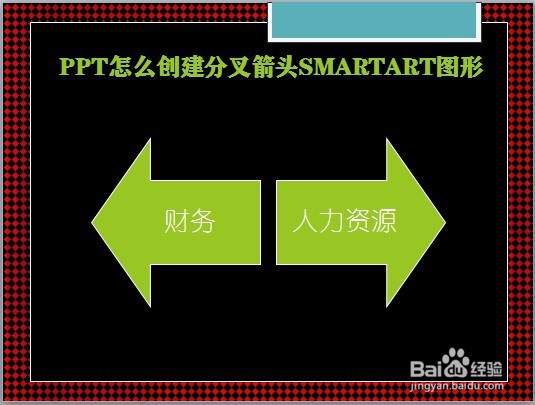 PPT怎么创建分叉箭头SMARTART图形

财务

人力资源

Baidu经验
jingyan.baidu.com